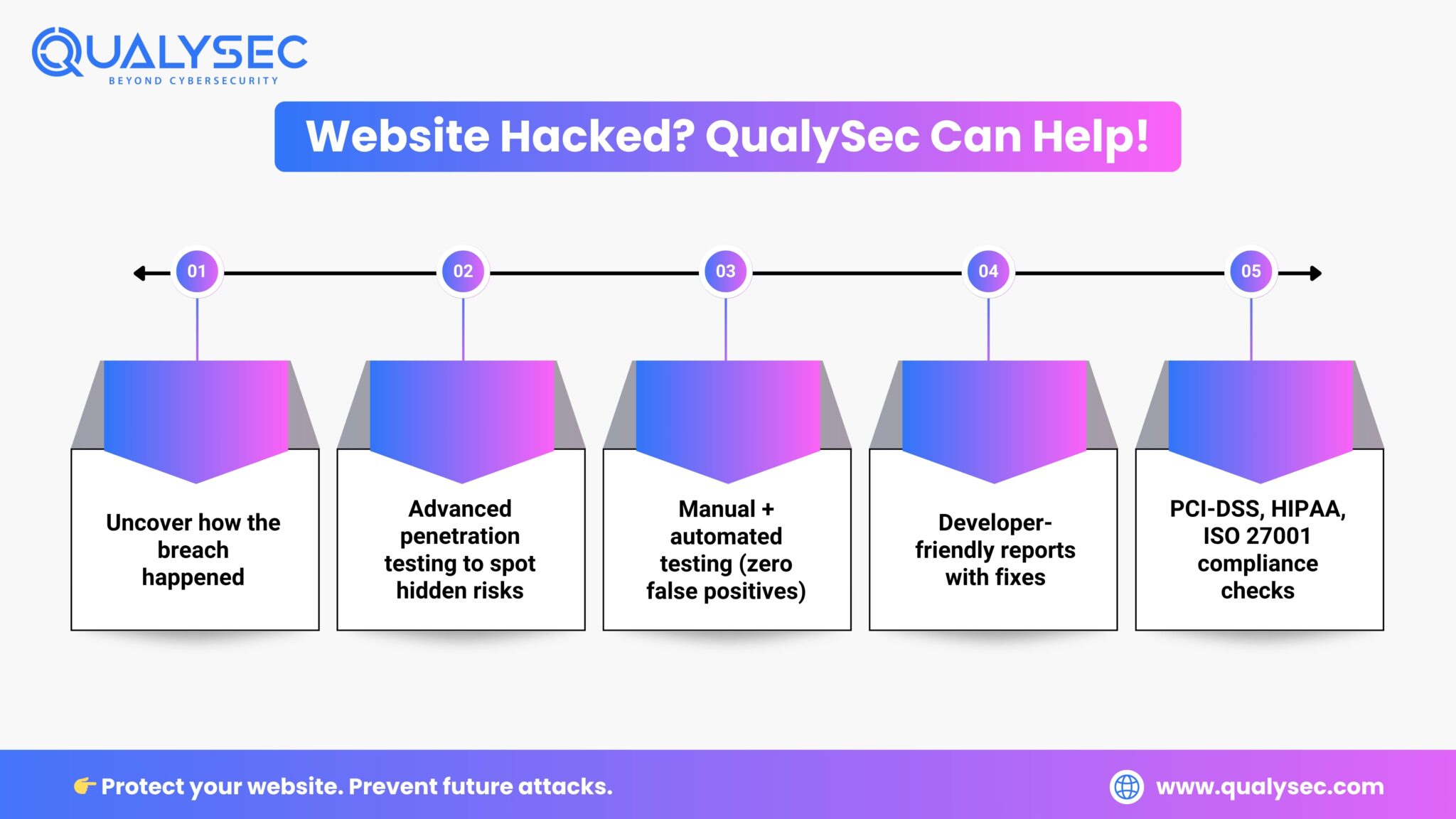 QUALYSEC
BEYOND CYBERSECURITY

Website Hacked? QualySec Can Help!

01
Uncover how the breach happened

02
Advanced penetration testing to spot hidden risks

03
Manual + automated testing (zero false positives)

04
Developer-friendly reports with fixes

05
PCI-DSS, HIPAA, ISO 27001 compliance checks

👉 Protect your website. Prevent future attacks.

www.qualysec.com